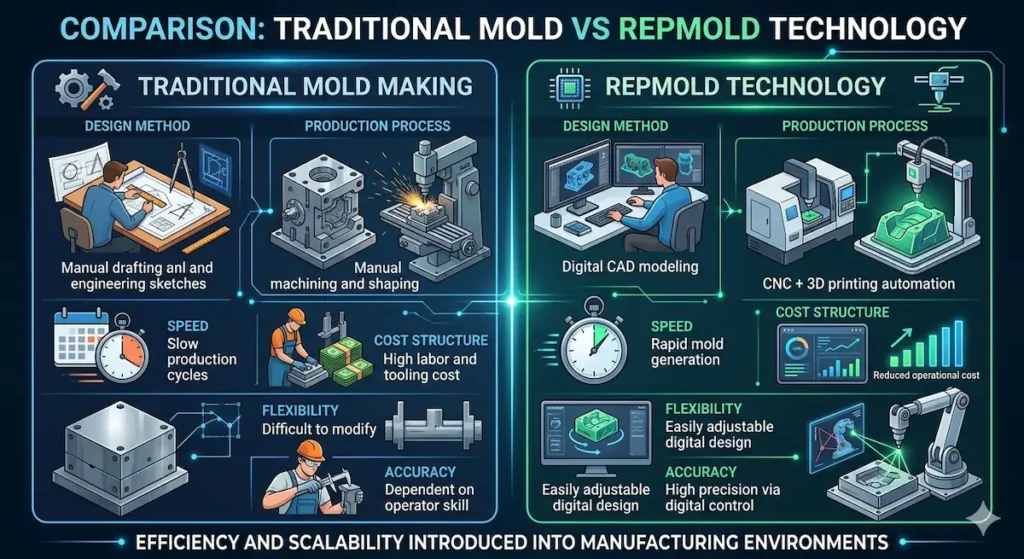 COMPARISON: TRADITIONAL MOLD VS REPMOLD TECHNOLOGY

TRADITIONAL MOLD MAKING

DESIGN METHOD

Manual drafting anl and engineering sketches

PRODUCTION PROCESS

Manual machining and shaping

SPEED
Slow production cycles

COST STRUCTURE
High labor and tooling cost

FLEXIBILITY
Difficult to modify

ACCURACY
Dependent on operator skill

REPMOLD TECHNOLOGY

DESIGN METHOD

Digital CAD modeling

PRODUCTION PROCESS

CNC + 3D printing automation

SPEED
Rapid mold generation

COST STRUCTURE

Reduced operational cost

FLEXIBILITY
Easily adjustable digital design

Easily adjustable digital design

ACCURACY
High precision via digital control

EFFICIENCY AND SCALABILITY INTRODUCED INTO MANUFACTURING ENVIRONMENTS